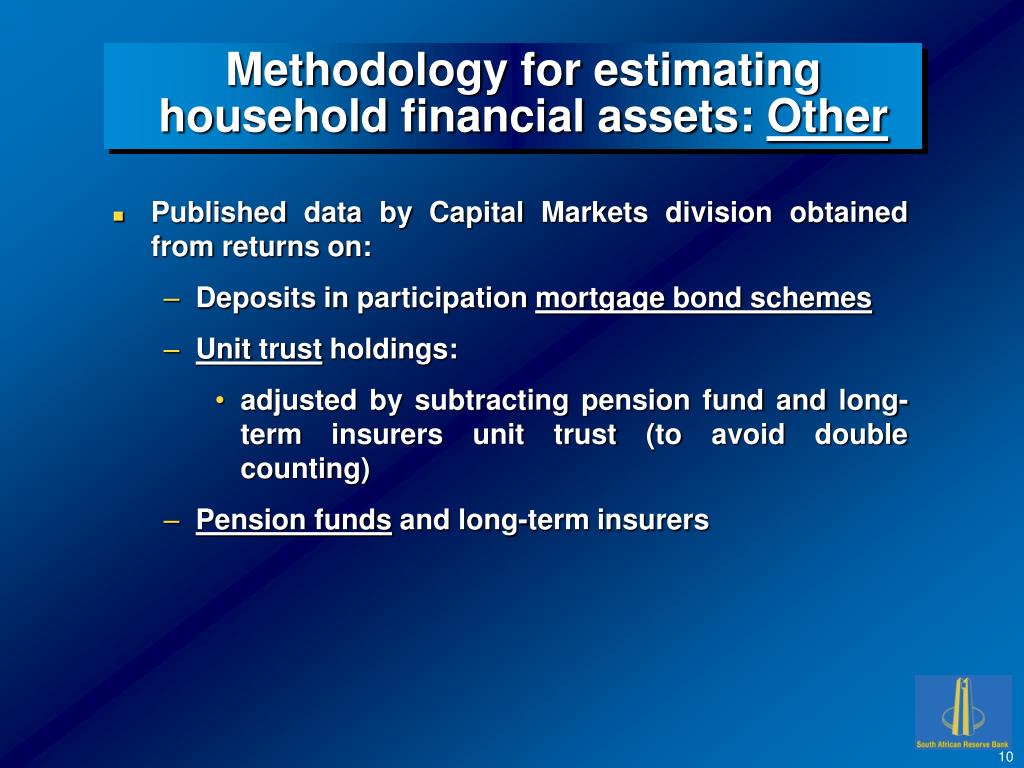 Methodology for estimating household financial assets: Other

Published data by Capital Markets division obtained from returns on:

– Deposits in participation mortgage bond schemes

– Unit trust holdings:

• adjusted by subtracting pension fund and long-term insurers unit trust (to avoid double counting)

– Pension funds and long-term insurers

South African Reserve Bank

10